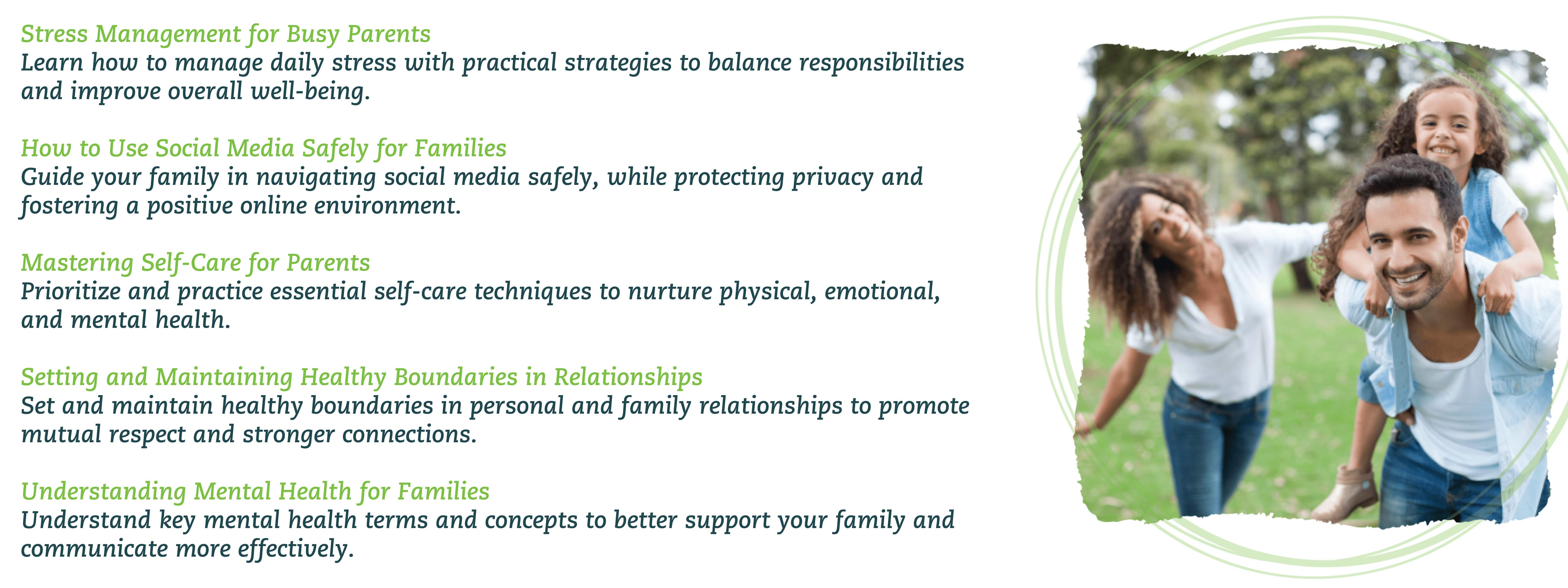 Stress Management for Busy Parents
Learn how to manage daily stress with practical strategies to balance responsibilities and improve overall well-being.

How to Use Social Media Safely for Families
Guide your family in navigating social media safely, while protecting privacy and fostering a positive online environment.

Mastering Self-Care for Parents
Prioritize and practice essential self-care techniques to nurture physical, emotional, and mental health.

Setting and Maintaining Healthy Boundaries in Relationships
Set and maintain healthy boundaries in personal and family relationships to promote mutual respect and stronger connections.

Understanding Mental Health for Families
Understand key mental health terms and concepts to better support your family and communicate more effectively.